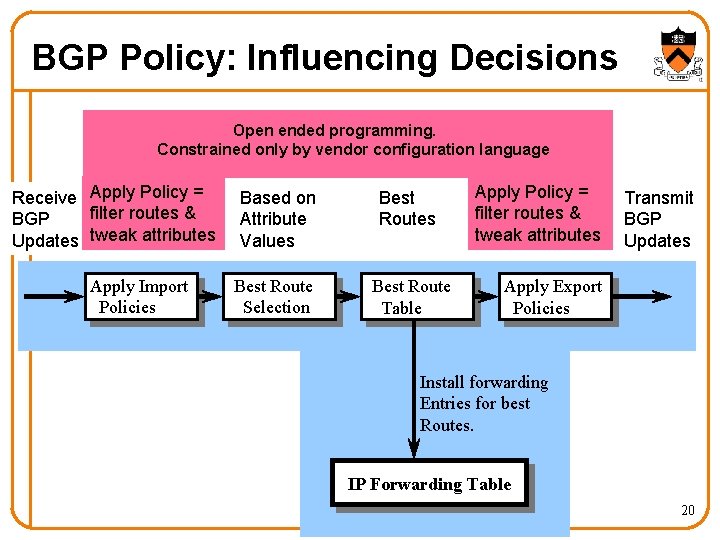 BGP Policy: Influencing Decisions

Open ended programming.
Constrained only by vendor configuration language

Receive BGP Updates

Apply Policy = filter routes & tweak attributes

Based on Attribute Values

Best Routes

Apply Policy = filter routes & tweak attributes

Transmit BGP Updates

Apply Import Policies

Best Route Selection

Best Route Table

Apply Export Policies

Install forwarding Entries for best Routes.

IP Forwarding Table

20